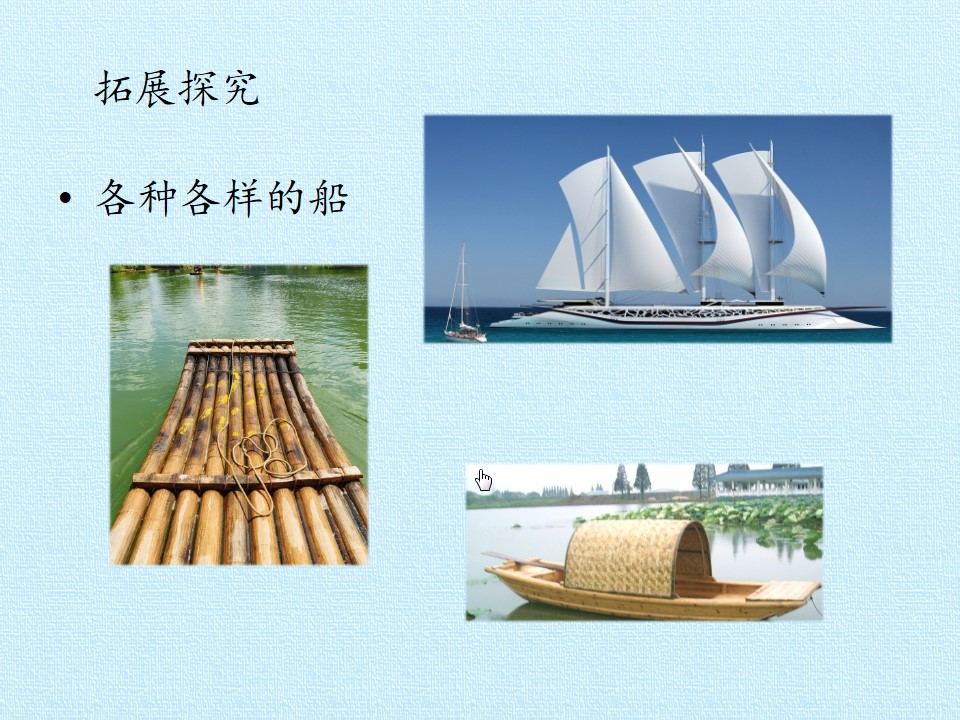 拓展探究

• 各种各样的船